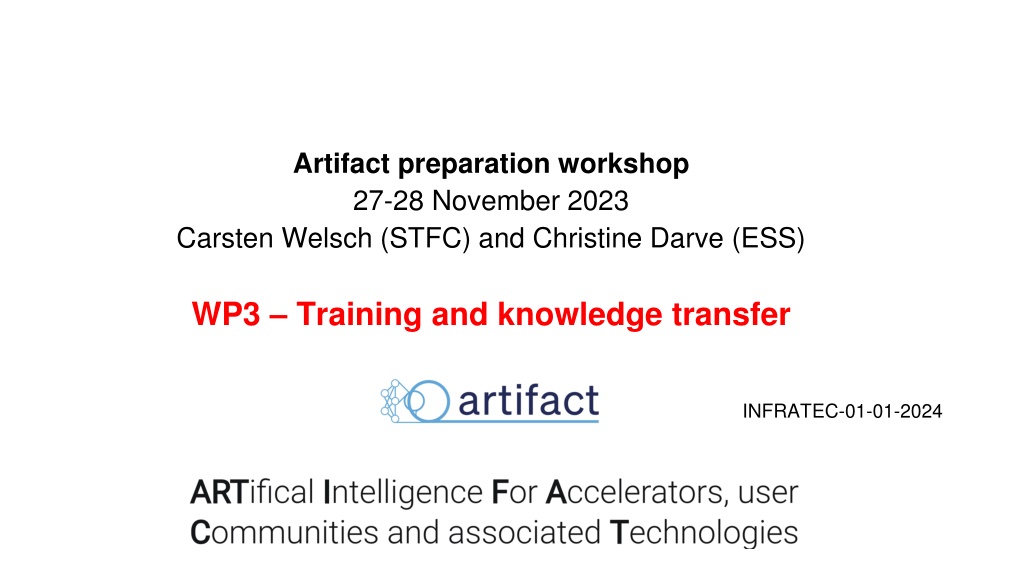 Artifact preparation workshop
27-28 November 2023
Carsten Welsch (STFC) and Christine Darve (ESS)

WP3 – Training and knowledge transfer

artifact

INFRATEC-01-01-2024

ARTifical Intelligence For Accelerators, user Communities and associated Technologies